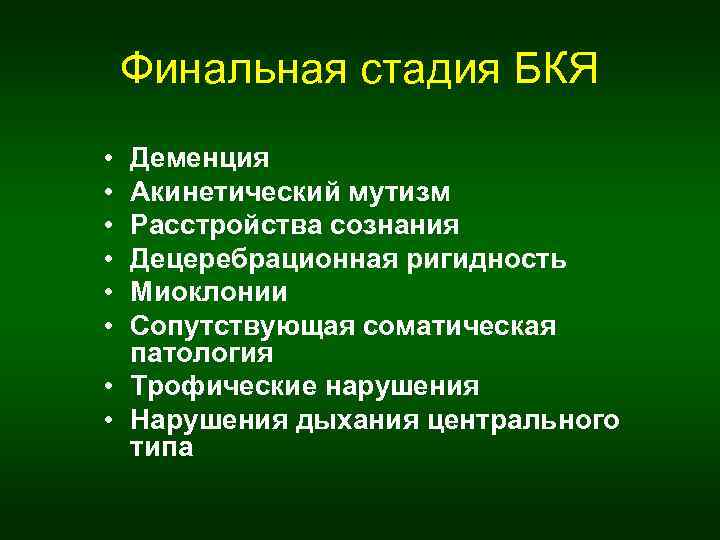 Финальная стадия БКЯ

• Деменция
• Акинетический мутизм
• Расстройства сознания
• Децеребрационная ригидность
• Миоклонии
• Сопутствующая соматическая патология
• Трофические нарушения
• Нарушения дыхания центрального типа